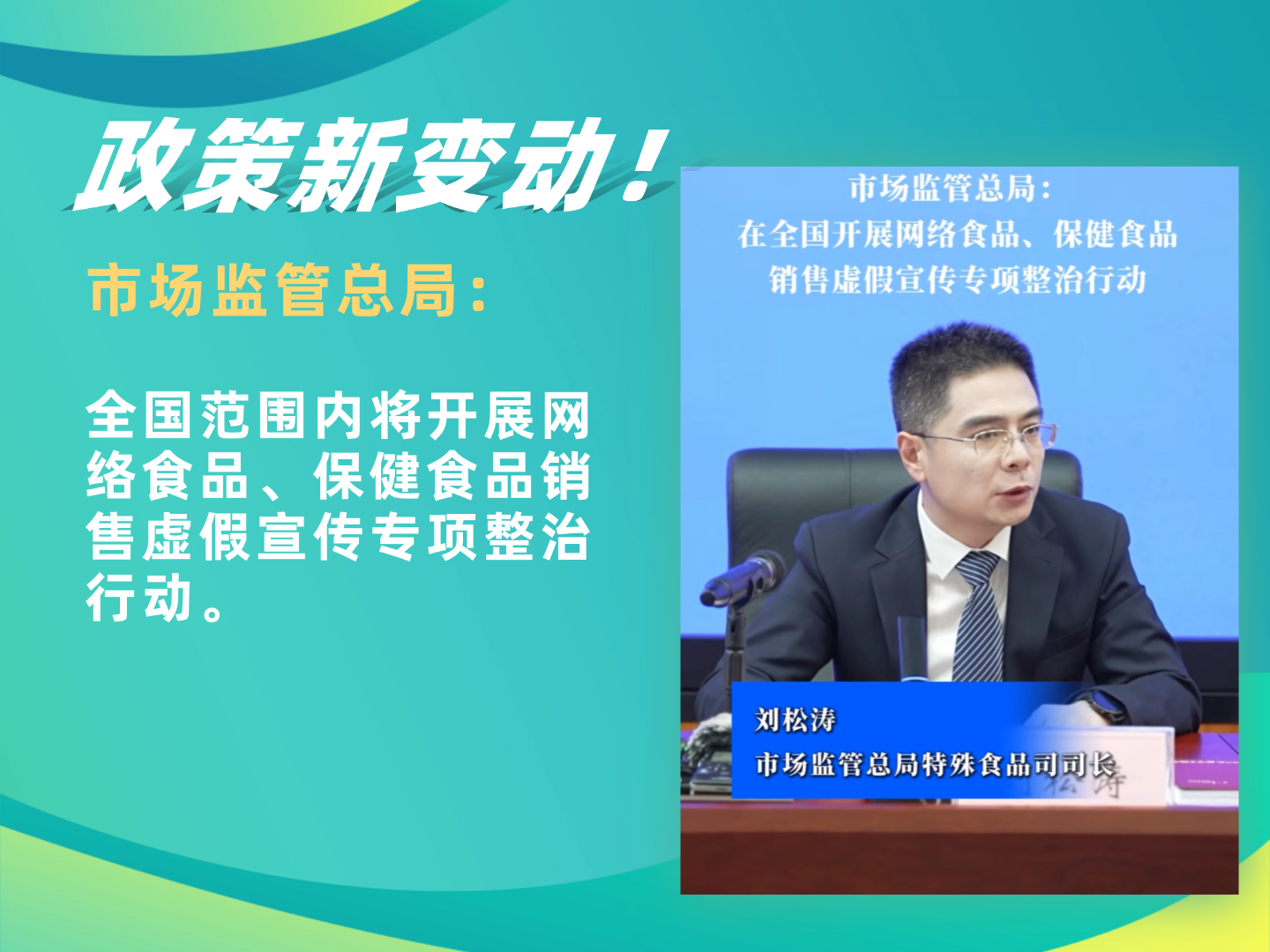 政策新变动！

市场监管总局：

全国范围内将开展网络食品、保健食品销售虚假宣传专项整治行动。

市场监管总局：
在全国开展网络食品、保健食品
销售虚假宣传专项整治行动

刘松涛
市场监管总局特殊食品司司长